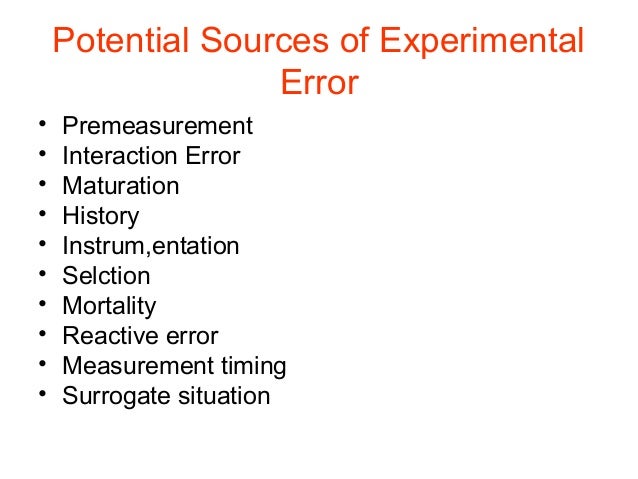 Potential Sources of Experimental Error

• Premeasurement
• Interaction Error
• Maturation
• History
• Instrum,entation
• Selction
• Mortality
• Reactive error
• Measurement timing
• Surrogate situation